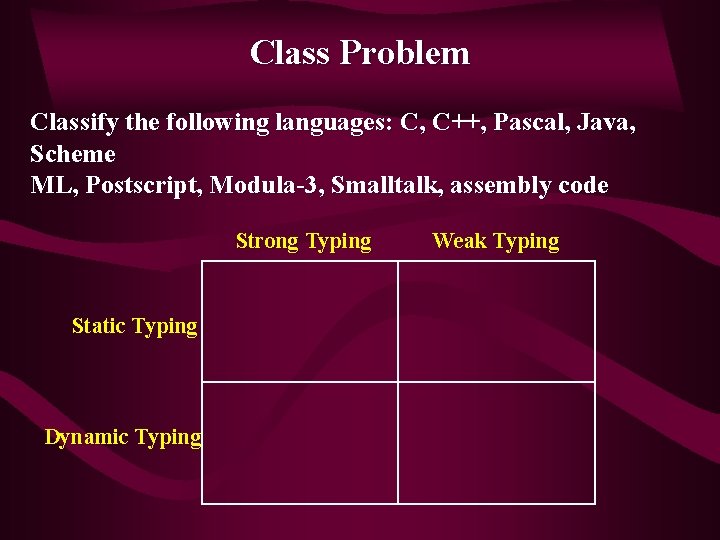 Class Problem

Classify the following languages: C, C++, Pascal, Java, Scheme
ML, Postscript, Modula-3, Smalltalk, assembly code

| | Strong Typing | Weak Typing |
|---|---|---|
| Static Typing | | |
| Dynamic Typing | | |